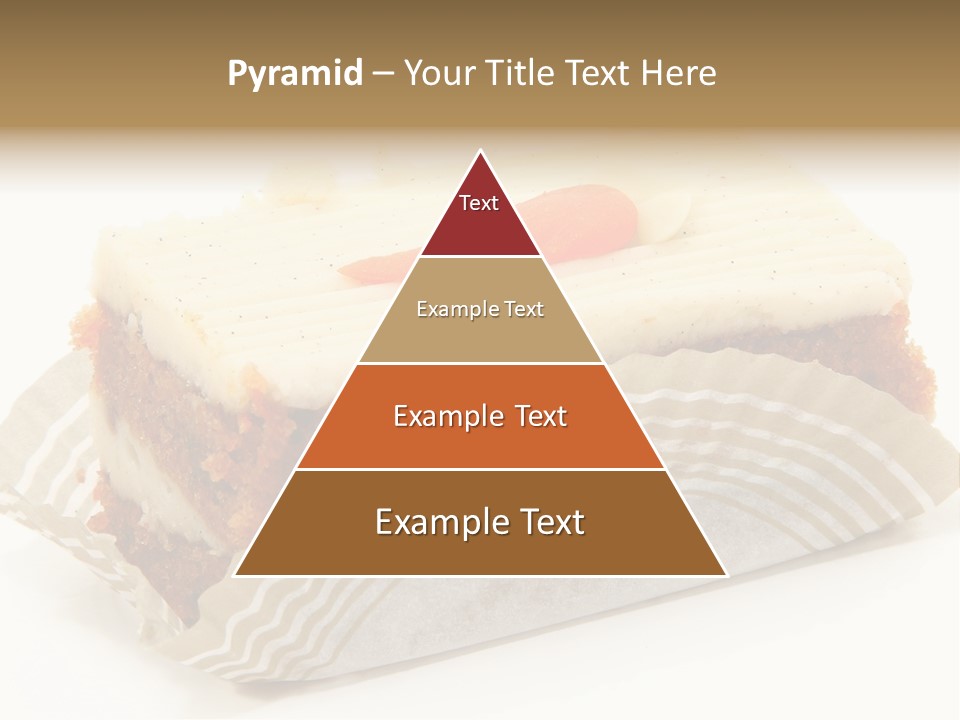 Pyramid – Your Title Text Here

Text

Example Text

Example Text

Example Text